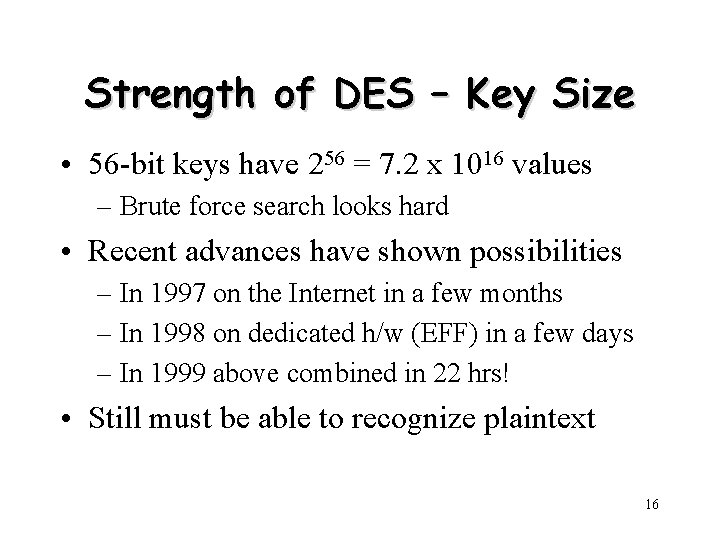 Strength of DES – Key Size

• 56-bit keys have $2^{56} = 7.2 \times 10^{16}$ values
  – Brute force search looks hard
• Recent advances have shown possibilities
  – In 1997 on the Internet in a few months
  – In 1998 on dedicated h/w (EFF) in a few days
  – In 1999 above combined in 22 hrs!
• Still must be able to recognize plaintext

16